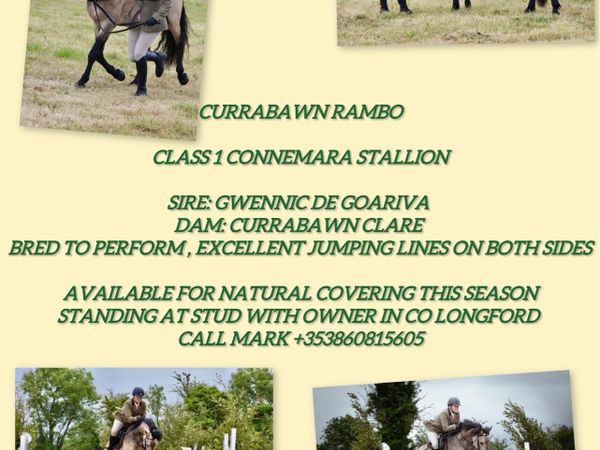 CURRABAWN RAMBO

CLASS 1 CONNEMARA STALLION

SIRE: GWENNIC DE GOARIVA
DAM: CURRABAWN CLARE
BRED TO PERFORM , EXCELLENT JUMPING LINES ON BOTH SIDES

AVAILABLE FOR NATURAL COVERING THIS SEASON
STANDING AT STUD WITH OWNER IN CO LONGFORD
CALL MARK +353860815605